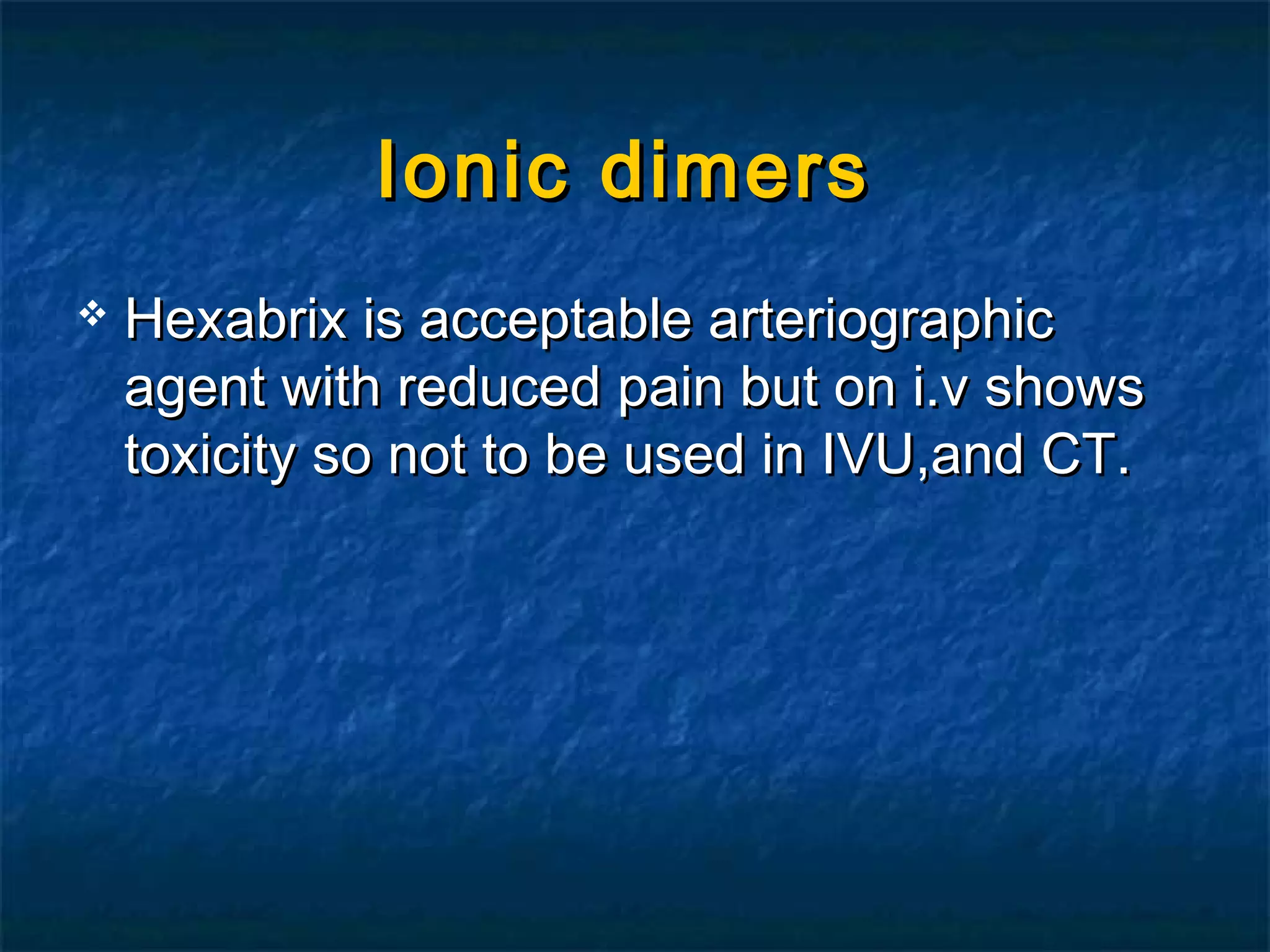 Ionic dimers

❖ Hexabrix is acceptable arteriographic agent with reduced pain but on i.v shows toxicity so not to be used in IVU,and CT.